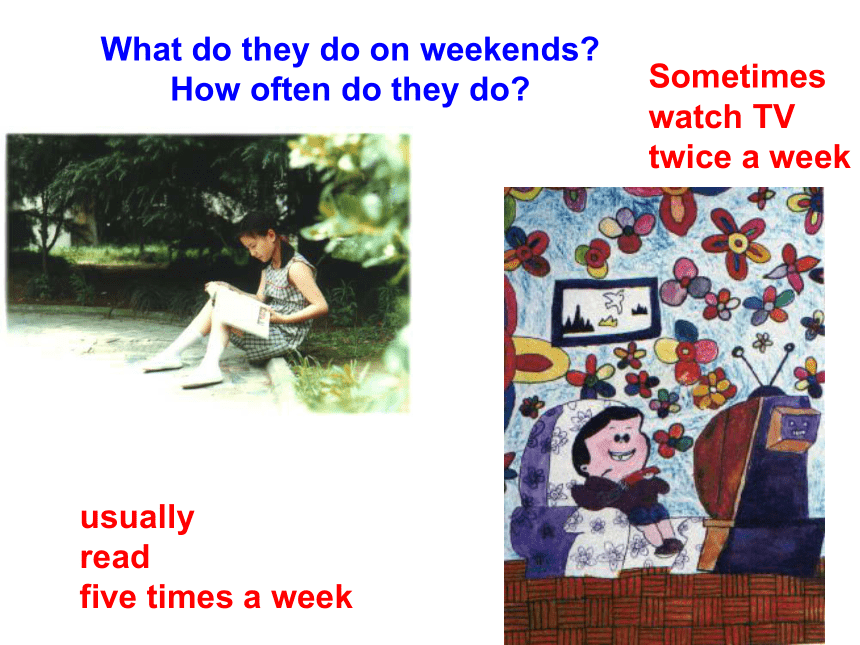 What do they do on weekends?
How often do they do?

Sometimes
watch TV
twice a week

usually
read
five times a week